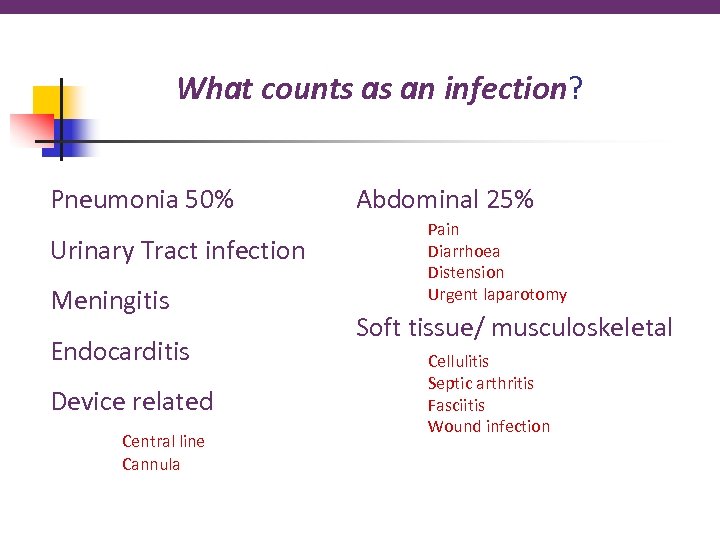 What counts as an infection?

Pneumonia 50%

Urinary Tract infection

Meningitis

Endocarditis

Device related

Central line
Cannula

Abdominal 25%

Pain
Diarrhoea
Distension
Urgent laparotomy

Soft tissue/ musculoskeletal

Cellulitis
Septic arthritis
Fasciitis
Wound infection